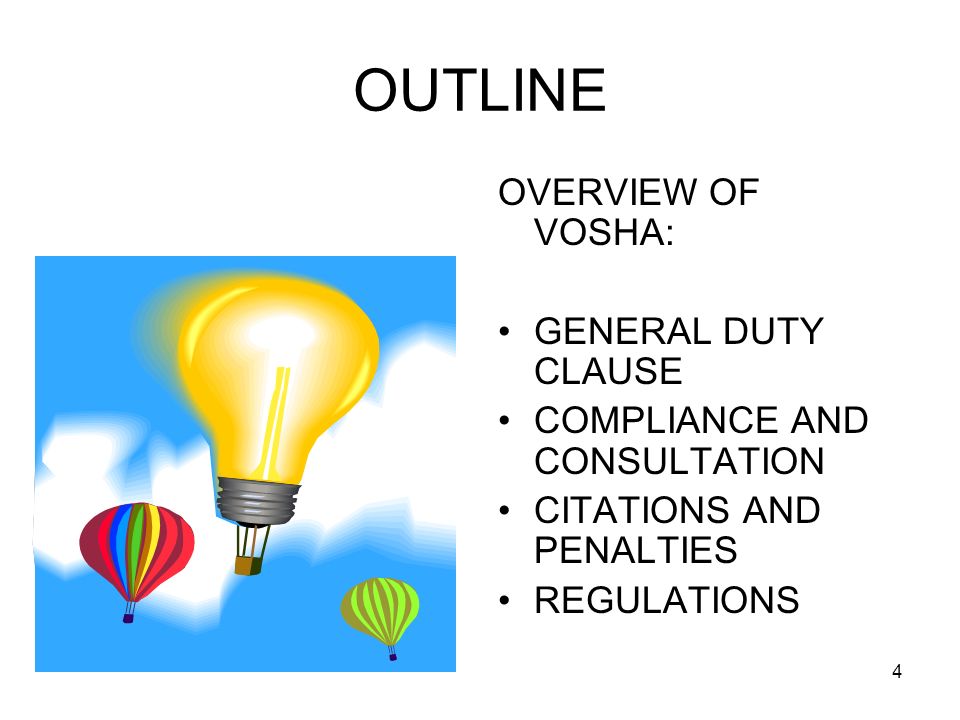 OUTLINE

OVERVIEW OF VOSHA:

• GENERAL DUTY CLAUSE
• COMPLIANCE AND CONSULTATION
• CITATIONS AND PENALTIES
• REGULATIONS

4